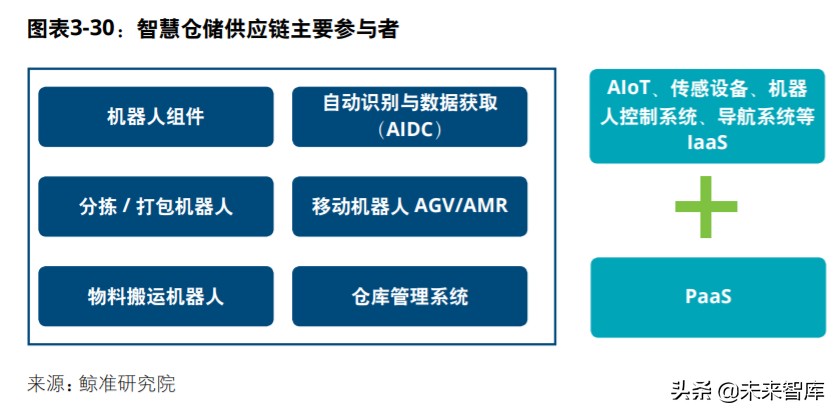 图表3-30：智慧仓储供应链主要参与者

机器人组件

自动识别与数据获取（AIDC）

分拣 / 打包机器人

移动机器人 AGV/AMR

物料搬运机器人

仓库管理系统

AIoT、传感设备、机器人控制系统、导航系统等 IaaS

PaaS

来源：鲸准研究院

头条 @未来智库